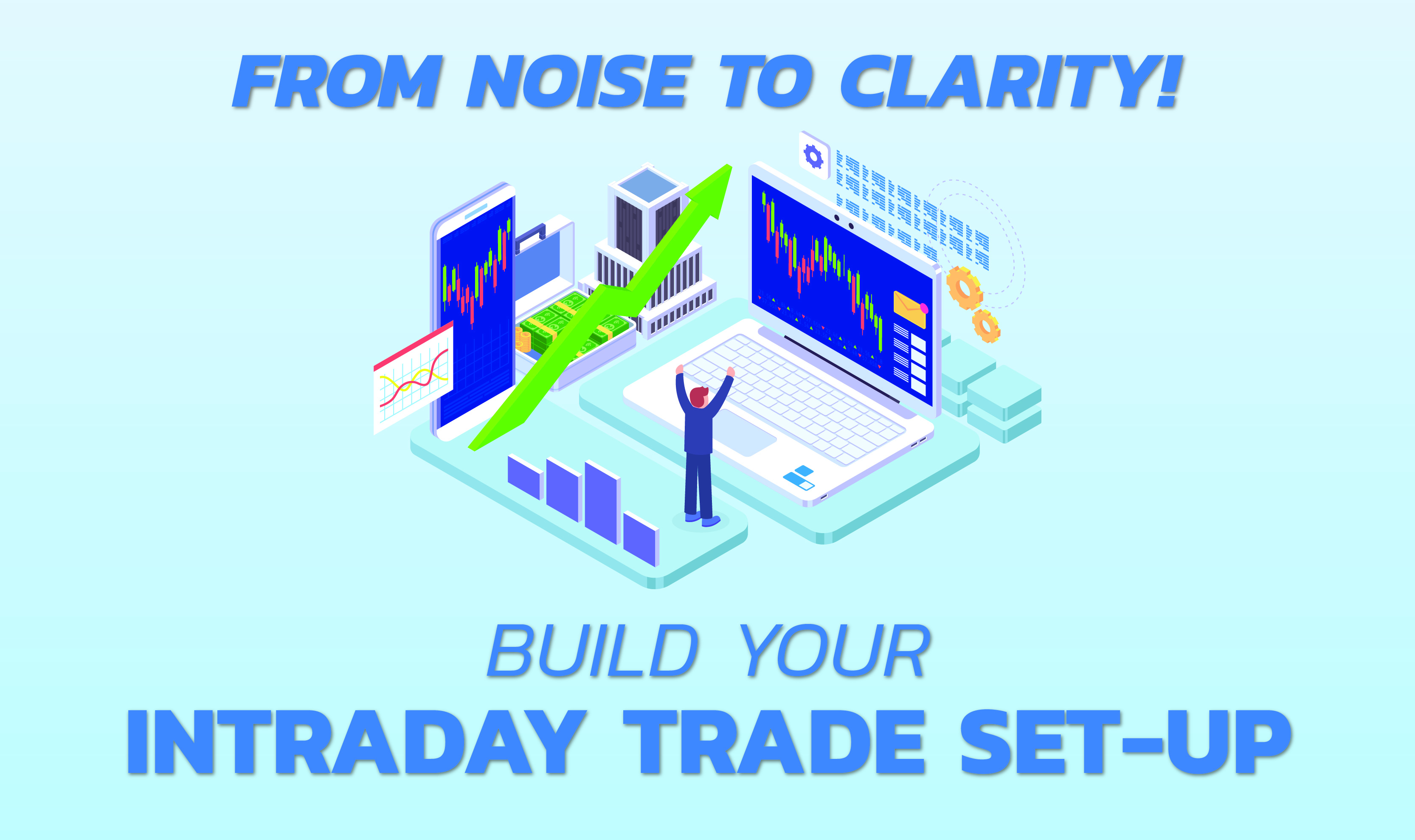 FROM NOISE TO CLARITY!

BUILD YOUR
INTRADAY TRADE SET-UP